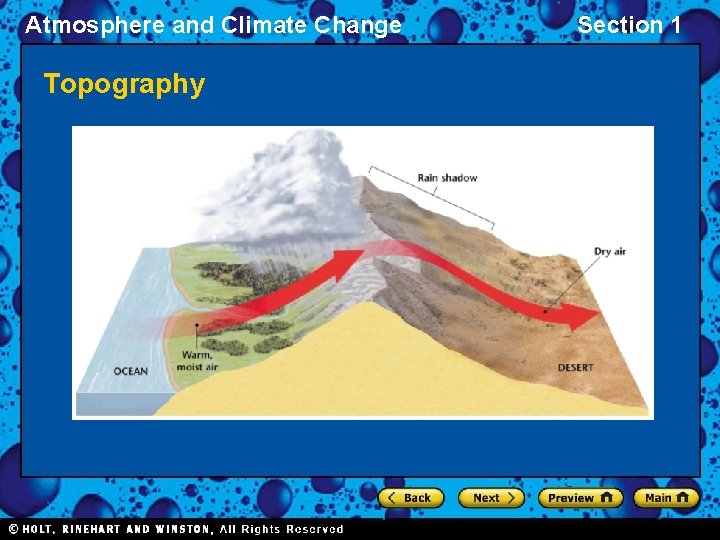 Atmosphere and Climate Change

Section 1

Topography

Rain shadow

Dry air

Warm, moist air

OCEAN

DESERT

Back

Next

Preview

Main

© HOLT, RINEHART AND WINSTON, All Rights Reserved